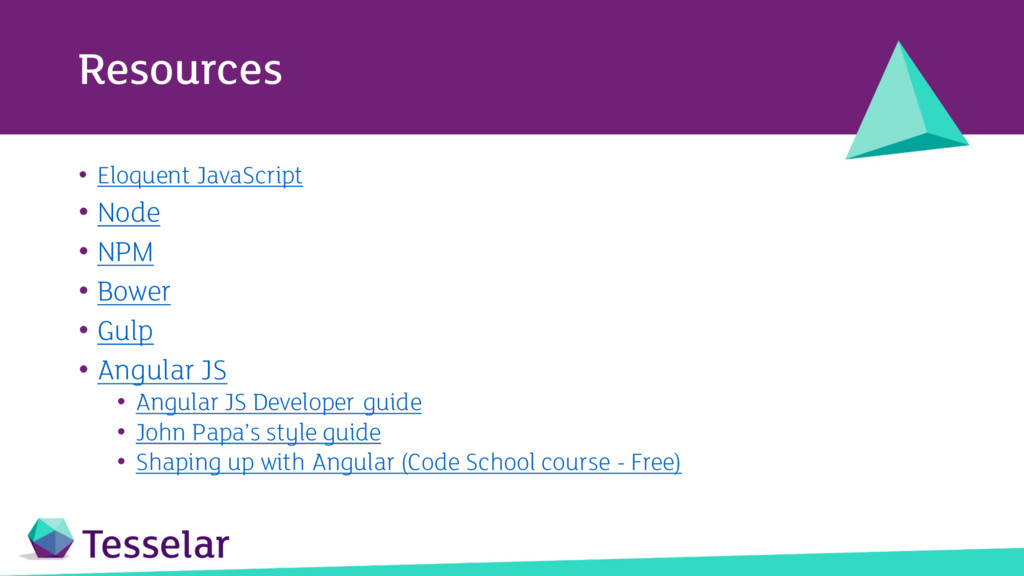 Resources

• Eloquent JavaScript
• Node
• NPM
• Bower
• Gulp
• Angular JS
  • Angular JS Developer guide
  • John Papa's style guide
  • Shaping up with Angular (Code School course - Free)

Tesselar